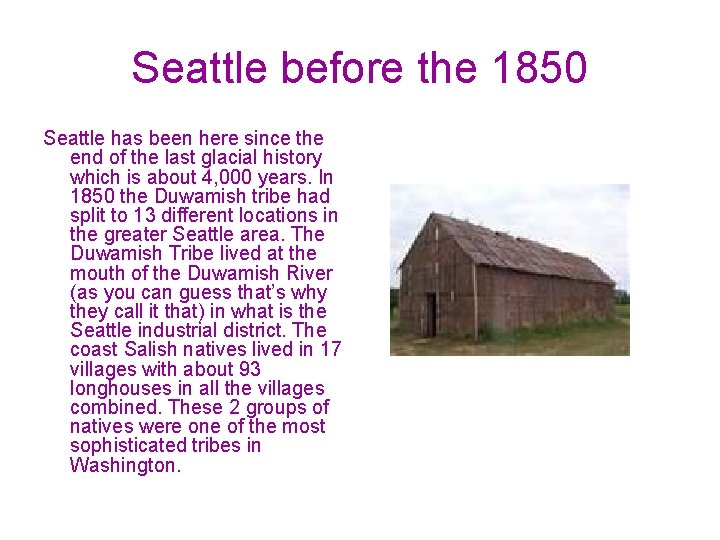 Seattle before the 1850

Seattle has been here since the end of the last glacial history which is about 4,000 years. In 1850 the Duwamish tribe had split to 13 different locations in the greater Seattle area. The Duwamish Tribe lived at the mouth of the Duwamish River (as you can guess that's why they call it that) in what is the Seattle industrial district. The coast Salish natives lived in 17 villages with about 93 longhouses in all the villages combined. These 2 groups of natives were one of the most sophisticated tribes in Washington.